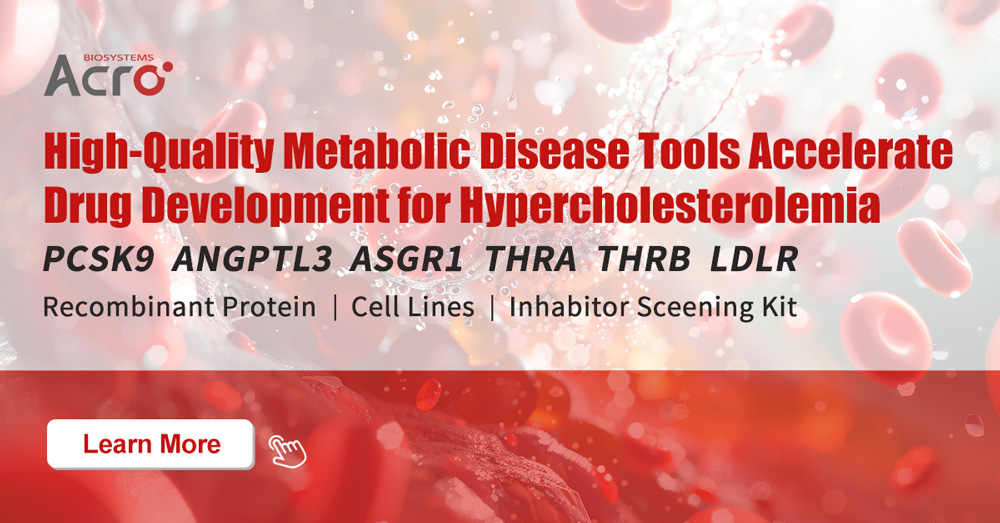 BIOSYSTEMS
Acro

High-Quality Metabolic Disease Tools Accelerate Drug Development for Hypercholesterolemia

PCSK9 ANGPTL3 ASGR1 THRA THRB LDLR

Recombinant Protein | Cell Lines | Inhabitor Sceening Kit

Learn More